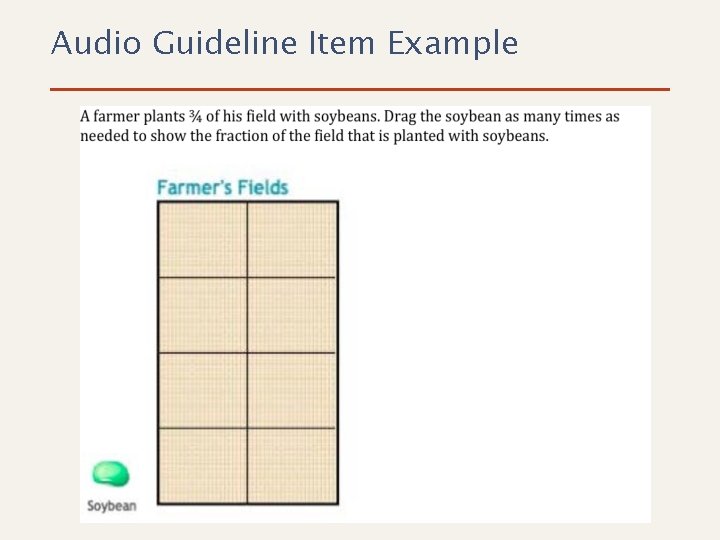 Audio Guideline Item Example

A farmer plants ¾ of his field with soybeans. Drag the soybean as many times as needed to show the fraction of the field that is planted with soybeans.

Farmer's Fields

Soybean